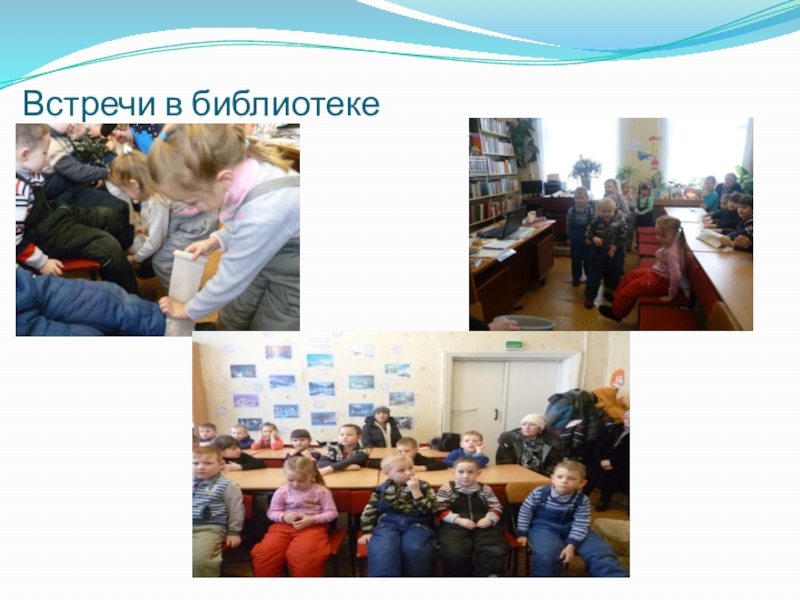 Встречи в библиотеке